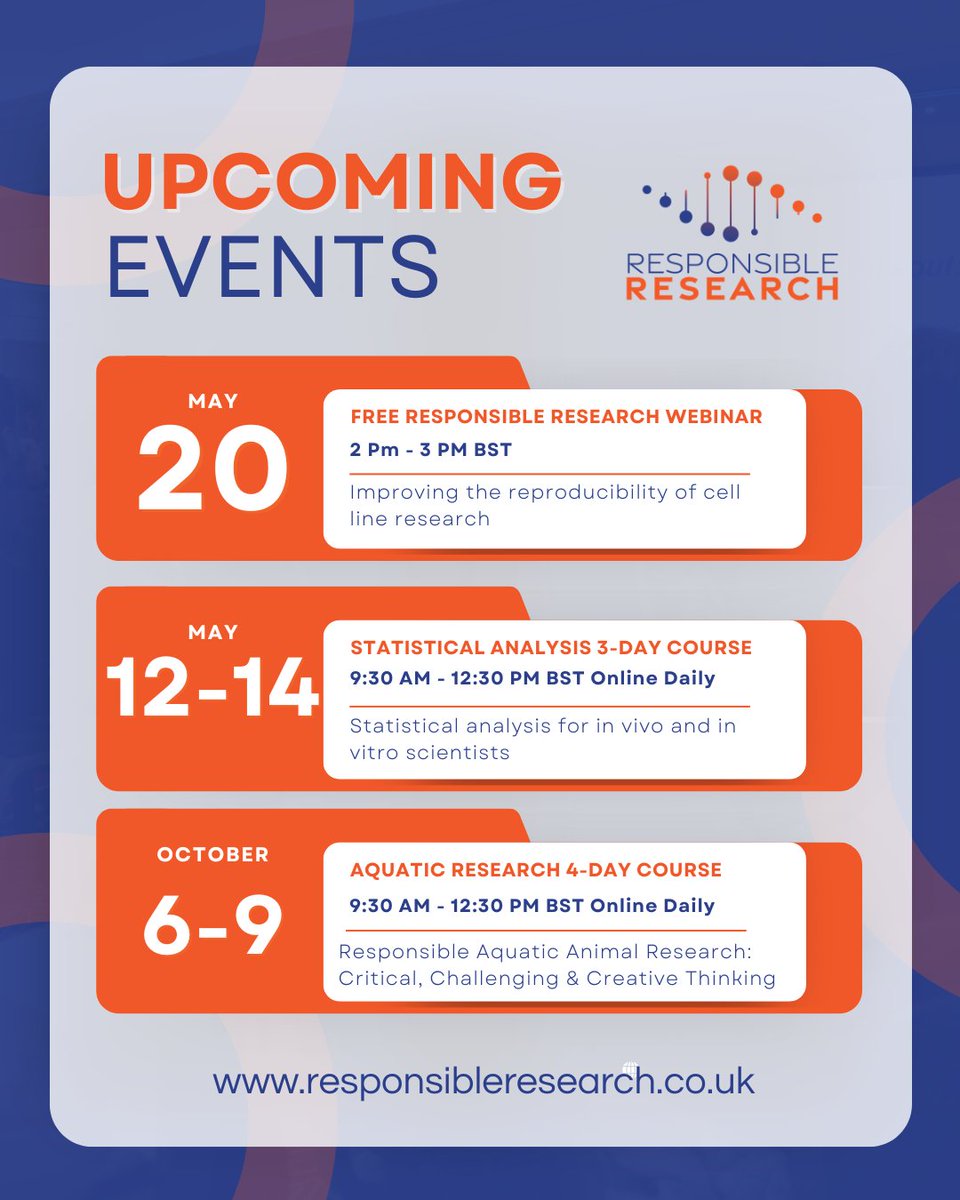 UPCOMING
EVENTS

RESPONSIBLE
RESEARCH

MAY
20

FREE RESPONSIBLE RESEARCH WEBINAR
2 Pm - 3 PM BST
Improving the reproducibility of cell line research

MAY
12-14

STATISTICAL ANALYSIS 3-DAY COURSE
9:30 AM - 12:30 PM BST Online Daily
Statistical analysis for in vivo and in vitro scientists

OCTOBER
6-9

AQUATIC RESEARCH 4-DAY COURSE
9:30 AM - 12:30 PM BST Online Daily
Responsible Aquatic Animal Research: Critical, Challenging & Creative Thinking

www.responsibleresearch.co.uk